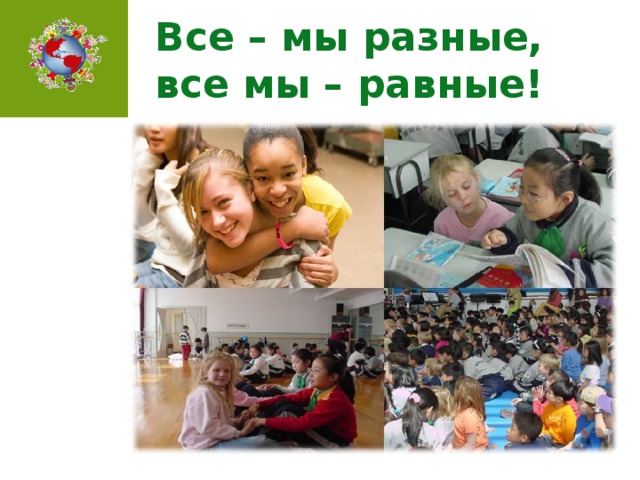 Все – мы разные,
все мы – равные!